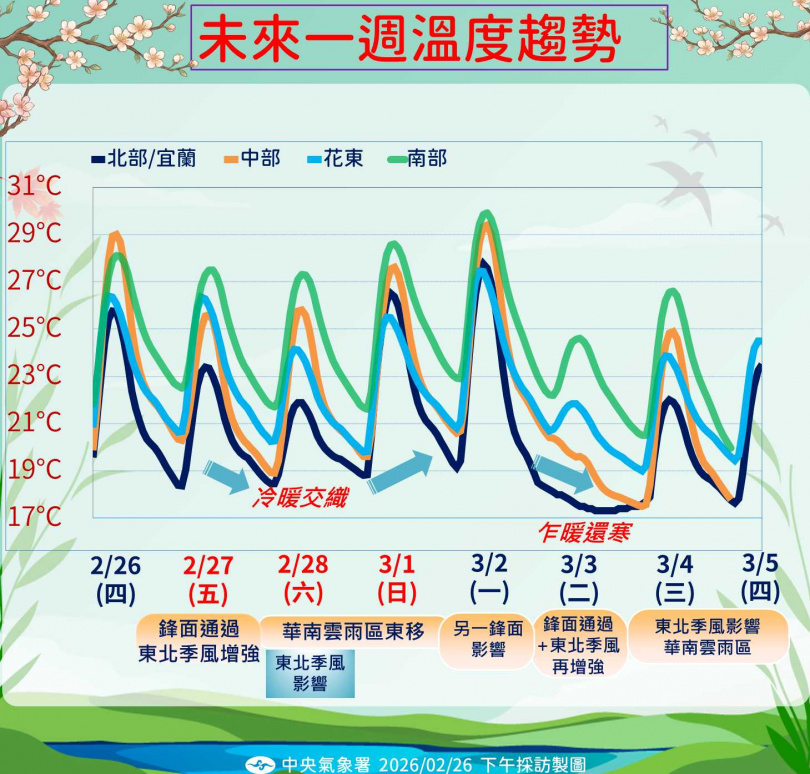 未來一週溫度趨勢

北部/宜蘭 中部 花東 南部

31°C
29°C
27°C
25°C
23°C
21°C
19°C
17°C

冷暖交織
乍暖還寒

2/26 (四)
2/27 (五)
2/28 (六)
3/1 (日)
3/2 (一)
3/3 (二)
3/4 (三)
3/5 (四)

鋒面通過 東北季風增強
華南雲雨區東移
東北季風 影響
另一鋒面 影響
鋒面通過 +東北季風 再增強
東北季風影響 華南雲雨區

中央氣象署 2026/02/26 下午採訪製圖